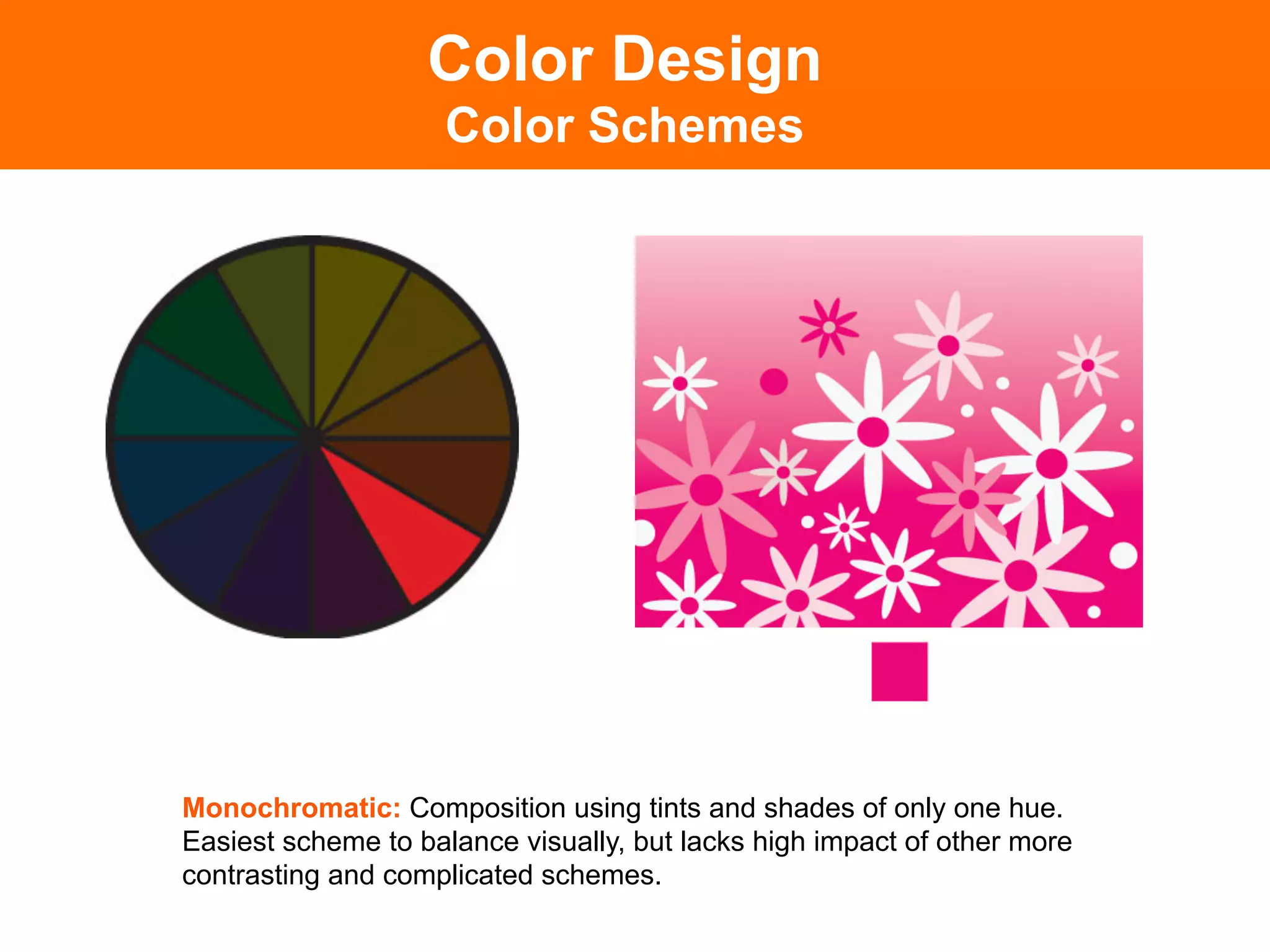 Color Design
Color Schemes

Monochromatic: Composition using tints and shades of only one hue. Easiest scheme to balance visually, but lacks high impact of other more contrasting and complicated schemes.